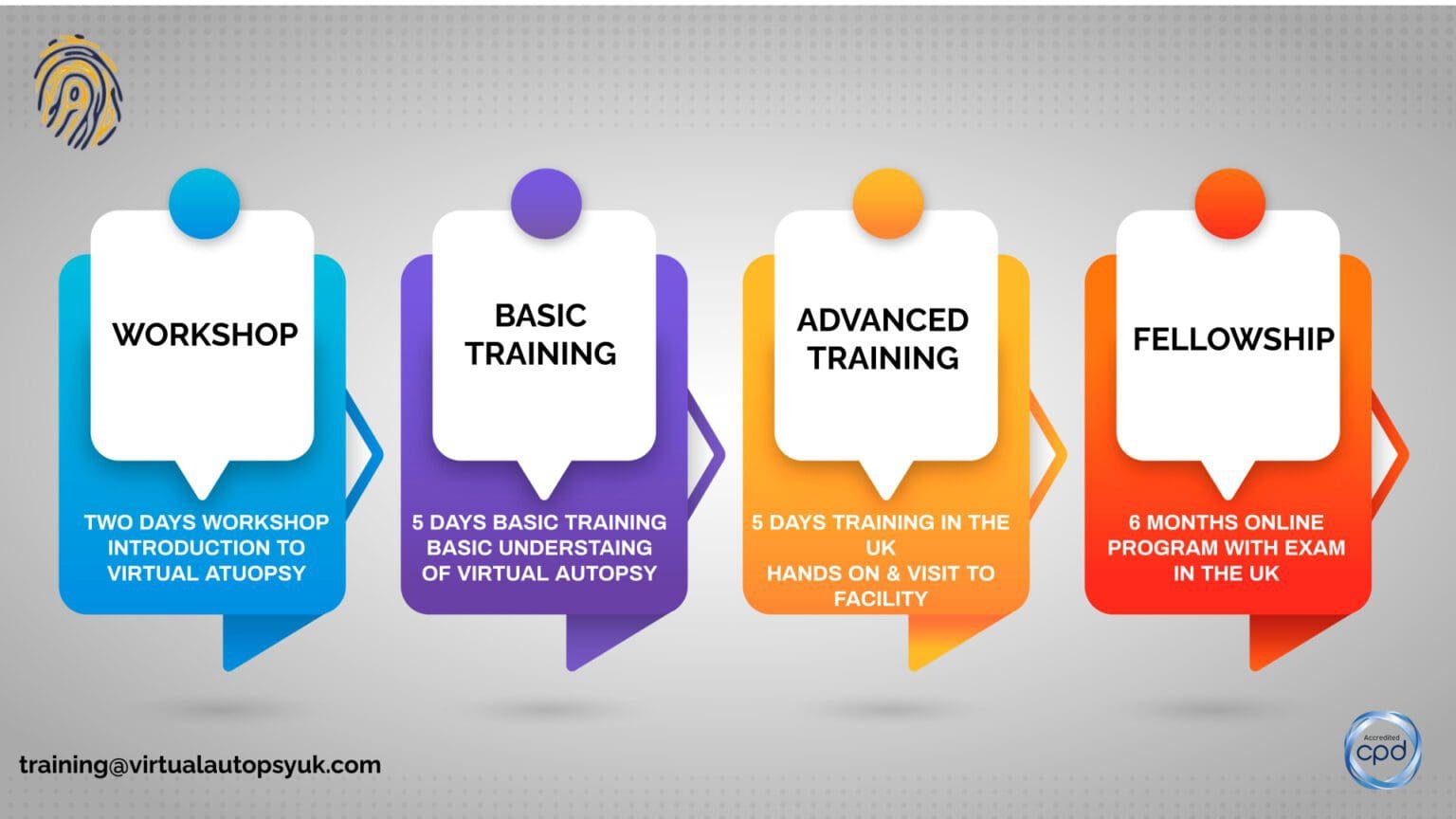 WORKSHOP

TWO DAYS WORKSHOP INTRODUCTION TO VIRTUAL ATUOPSY

BASIC TRAINING

5 DAYS BASIC TRAINING BASIC UNDERSTAING OF VIRTUAL AUTOPSY

ADVANCED TRAINING

5 DAYS TRAINING IN THE UK
HANDS ON & VISIT TO FACILITY

FELLOWSHIP

6 MONTHS ONLINE PROGRAM WITH EXAM IN THE UK

training@virtualautopsyuk.com

Accredited cpd